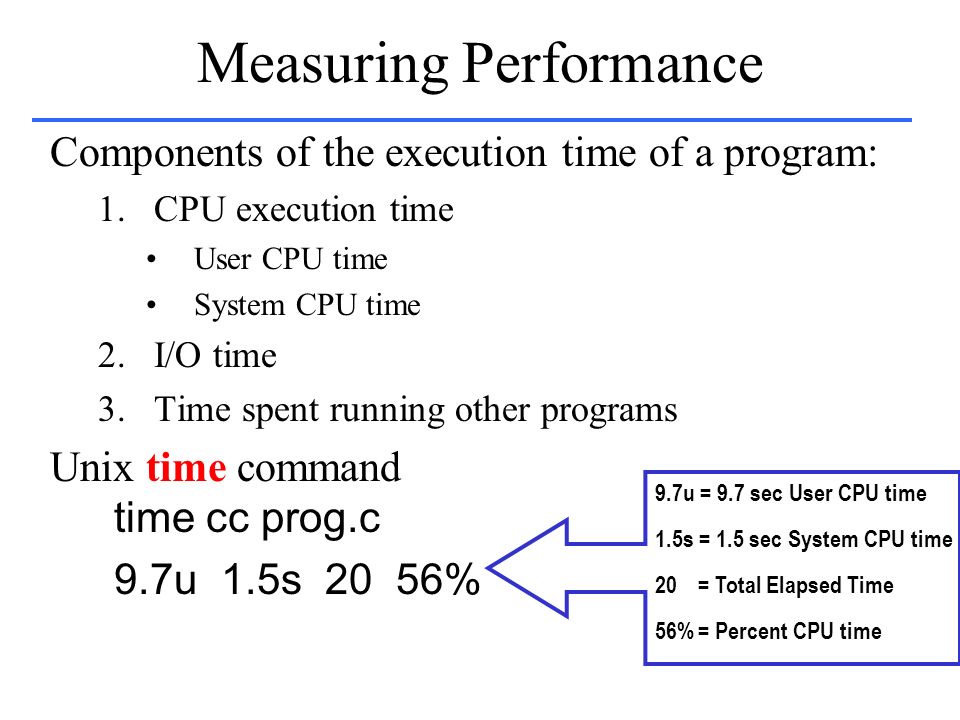 Measuring Performance

Components of the execution time of a program:

1. CPU execution time
   • User CPU time
   • System CPU time
2. I/O time
3. Time spent running other programs

Unix time command

time cc prog.c

9.7u 1.5s 20 56%

9.7u = 9.7 sec User CPU time

1.5s = 1.5 sec System CPU time

20 = Total Elapsed Time

56% = Percent CPU time